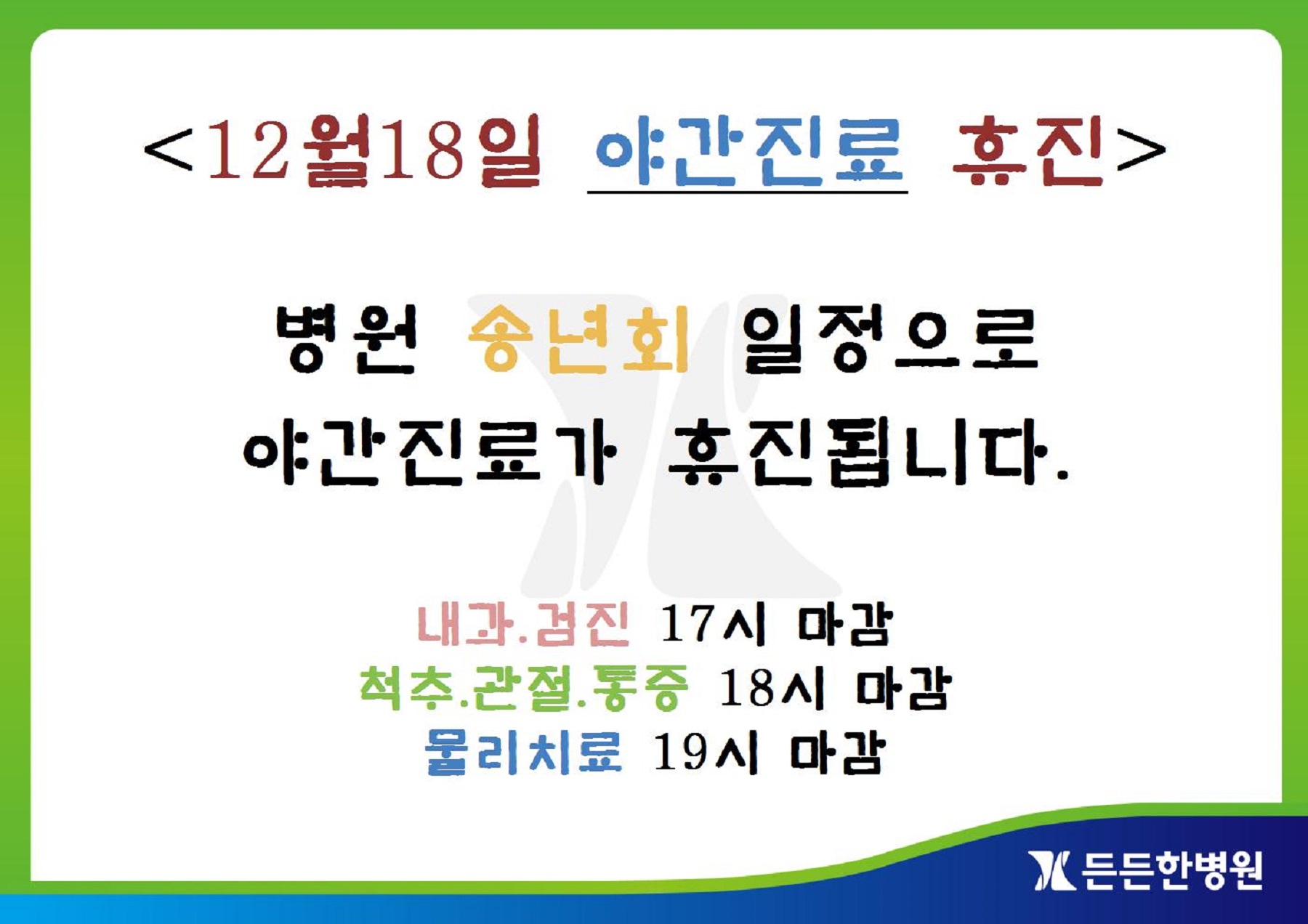 <12월18일 야간진료 휴진>

병원 송년회 일정으로 야간진료가 휴진됩니다.

내과.검진 17시 마감
척추.관절.통증 18시 마감
물리치료 19시 마감

든든한병원